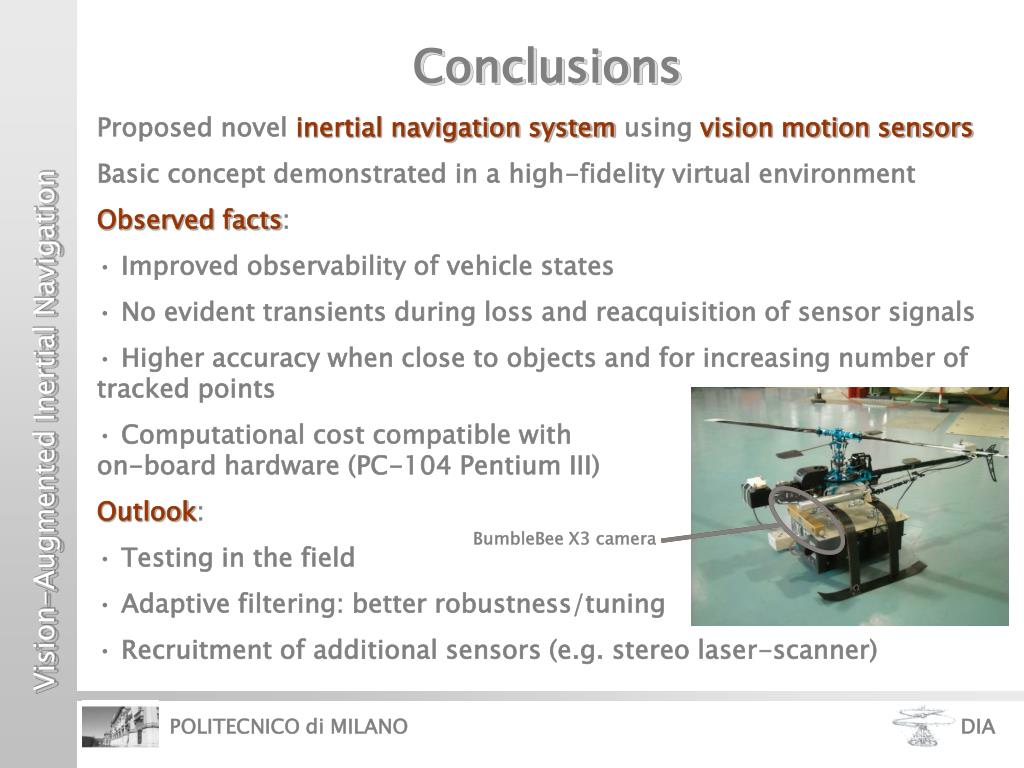 Vision-Augmented Inertial Navigation

Conclusions

Proposed novel inertial navigation system using vision motion sensors

Basic concept demonstrated in a high-fidelity virtual environment

Observed facts:

• Improved observability of vehicle states

• No evident transients during loss and reacquisition of sensor signals

• Higher accuracy when close to objects and for increasing number of tracked points

• Computational cost compatible with on-board hardware (PC-104 Pentium III)

Outlook:

• Testing in the field

• Adaptive filtering: better robustness/tuning

• Recruitment of additional sensors (e.g. stereo laser-scanner)

BumbleBee X3 camera

POLITECNICO di MILANO

DIA